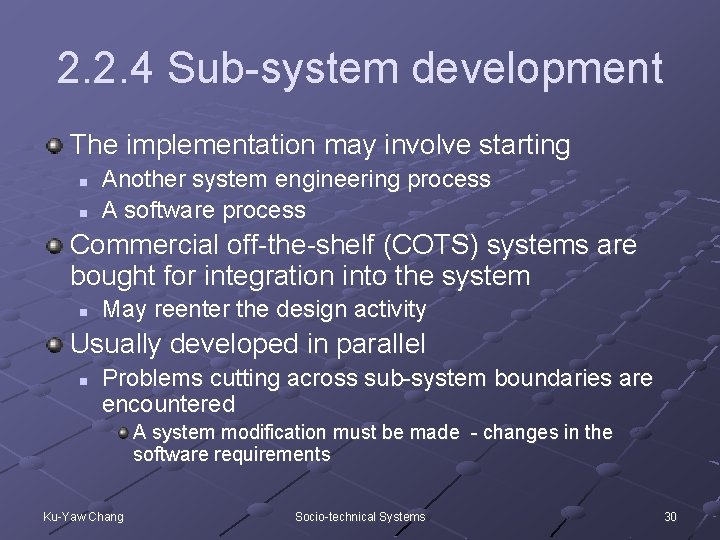 2.2.4 Sub-system development

The implementation may involve starting

Another system engineering process

A software process

Commercial off-the-shelf (COTS) systems are bought for integration into the system

May reenter the design activity

Usually developed in parallel

Problems cutting across sub-system boundaries are encountered

A system modification must be made - changes in the software requirements

Ku-Yaw Chang

Socio-technical Systems

30